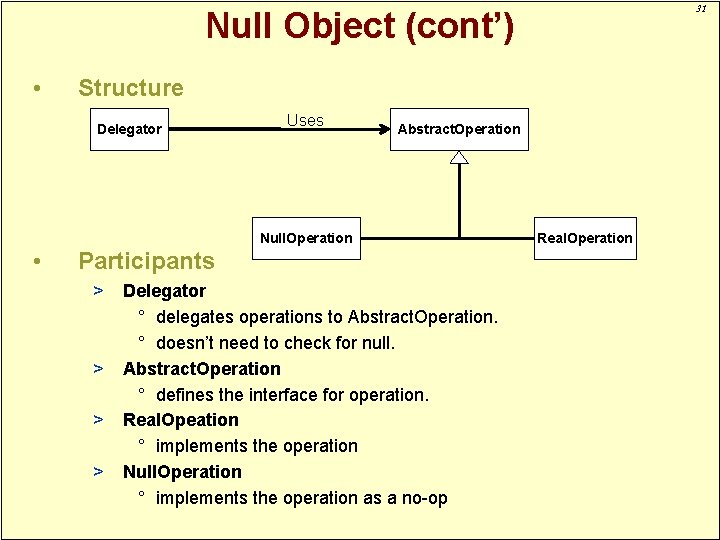 31

Null Object (cont')

• Structure

Delegator

Uses

AbstractOperation

NullOperation

RealOperation

• Participants

> Delegator

° delegates operations to AbstractOperation.

° doesn't need to check for null.

> AbstractOperation

° defines the interface for operation.

> RealOpeation

° implements the operation

> NullOperation

° implements the operation as a no-op